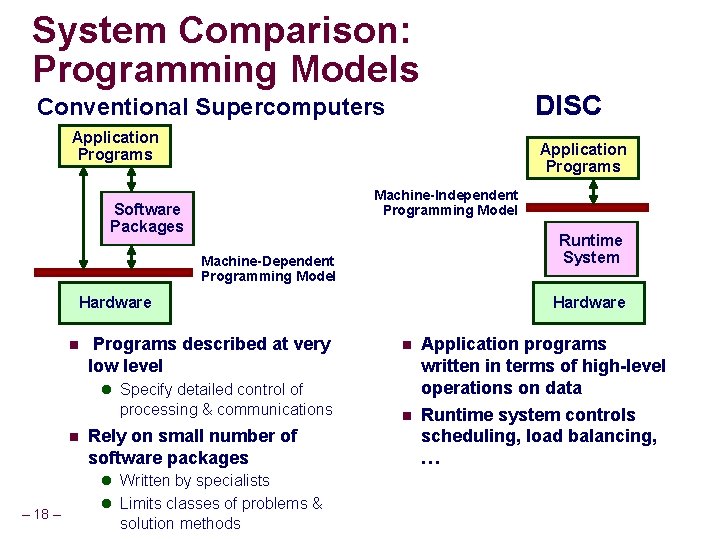 System Comparison: Programming Models

Conventional Supercomputers

Application Programs

Software Packages

Machine-Dependent Programming Model

Hardware

- Programs described at very low level
  - Specify detailed control of processing & communications
- Rely on small number of software packages
  - Written by specialists
  - Limits classes of problems & solution methods

DISC

Application Programs

Machine-Independent Programming Model

Runtime System

Hardware

- Application programs written in terms of high-level operations on data
- Runtime system controls scheduling, load balancing, …

– 18 –